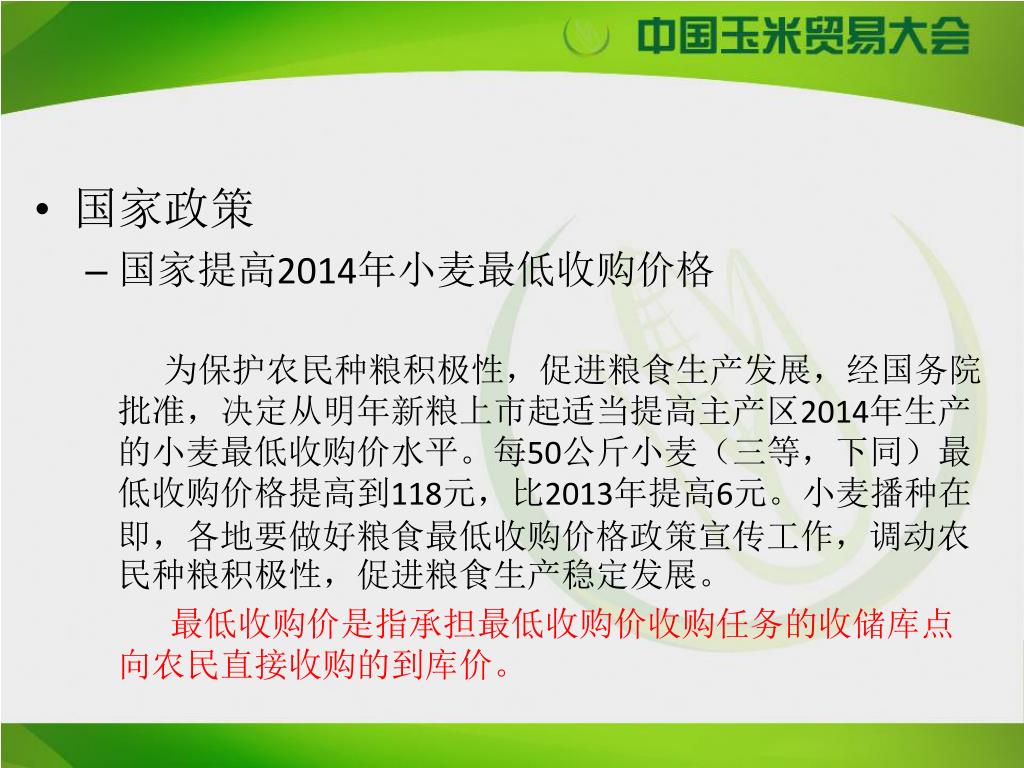 中国玉米贸易大会

• 国家政策
– 国家提高2014年小麦最低收购价格

为保护农民种粮积极性，促进粮食生产发展，经国务院批准，决定从明年新粮上市起适当提高主产区2014年生产的小麦最低收购价水平。每50公斤小麦（三等，下同）最低收购价格提高到118元，比2013年提高6元。小麦播种在即，各地要做好粮食最低收购价格政策宣传工作，调动农民种粮积极性，促进粮食生产稳定发展。

最低收购价是指承担最低收购价收购任务的收储库点向农民直接收购的到库价。